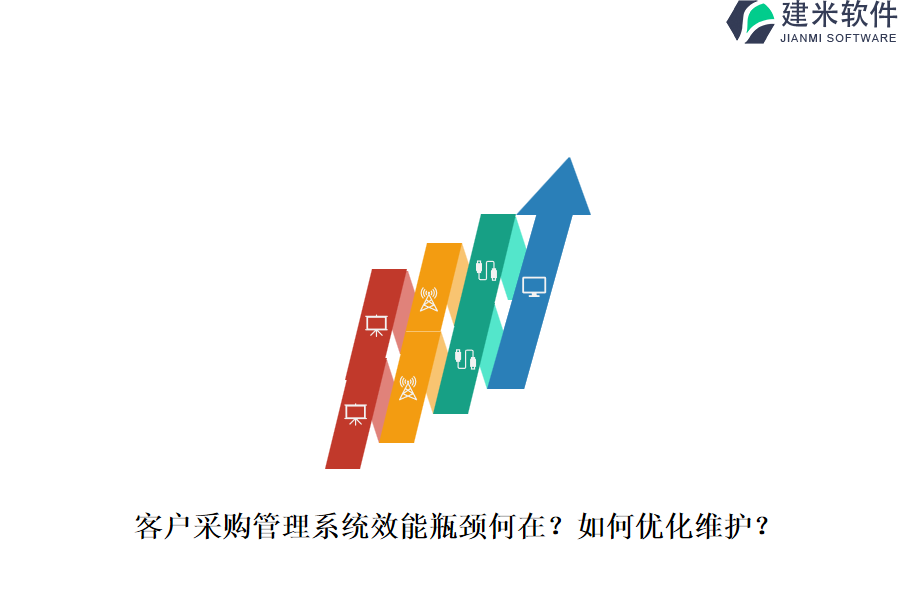 建米软件
JIANMI SOFTWARE

客户采购管理系统效能瓶颈何在？如何优化维护？